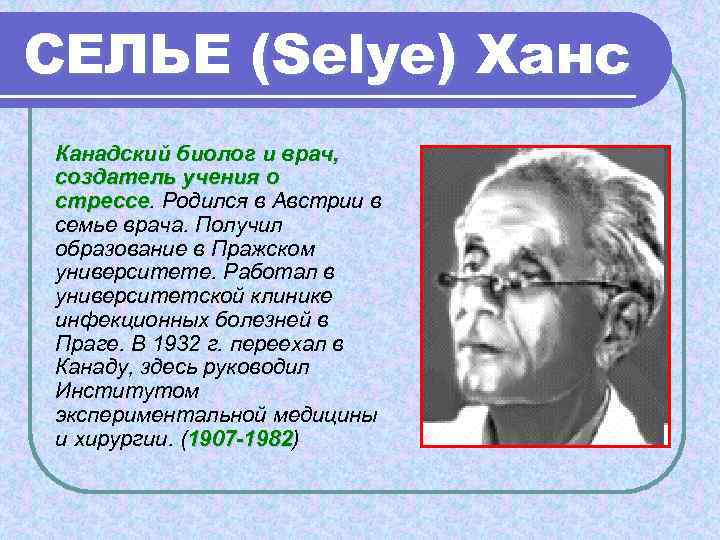 СЕЛЬЕ (Selye) Ханс

Канадский биолог и врач, создатель учения о стрессе. Родился в Австрии в семье врача. Получил образование в Пражском университете. Работал в университетской клинике инфекционных болезней в Праге. В 1932 г. переехал в Канаду, здесь руководил Институтом экспериментальной медицины и хирургии. (1907-1982)